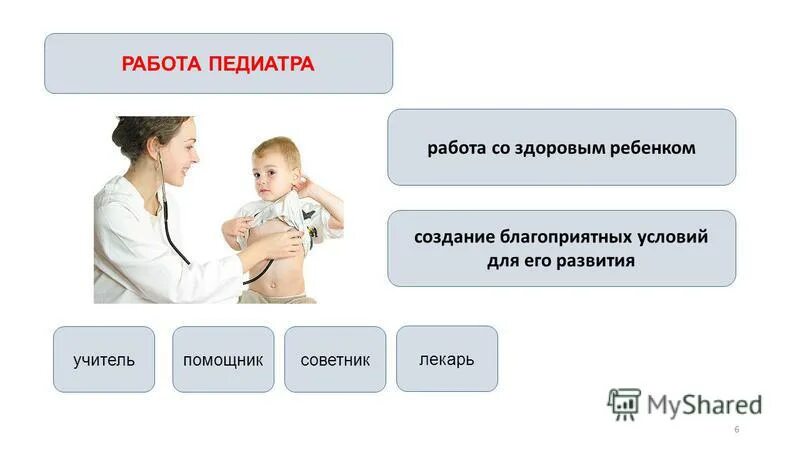 РАБОТА ПЕДИАТРА

работа со здоровым ребенком

создание благоприятных условий для его развития

учитель

помощник

советник

лекарь

MyShared

6